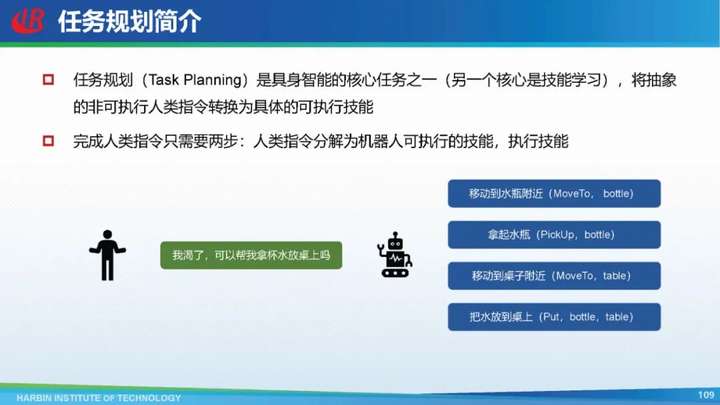 任务规划简介

任务规划（Task Planning）是具身智能的核心任务之一（另一个核心是技能学习），将抽象的非可执行人类指令转换为具体的可执行技能

完成人类指令只需要两步：人类指令分解为机器人可执行的技能，执行技能

我渴了，可以帮我拿杯水放桌上吗

移动到水瓶附近（MoveTo， bottle）

拿起水瓶（PickUp，bottle）

移动到桌子附近（MoveTo，table）

把水放到桌上（Put，bottle，table）

HARBIN INSTITUTE OF TECHNOLOGY

109